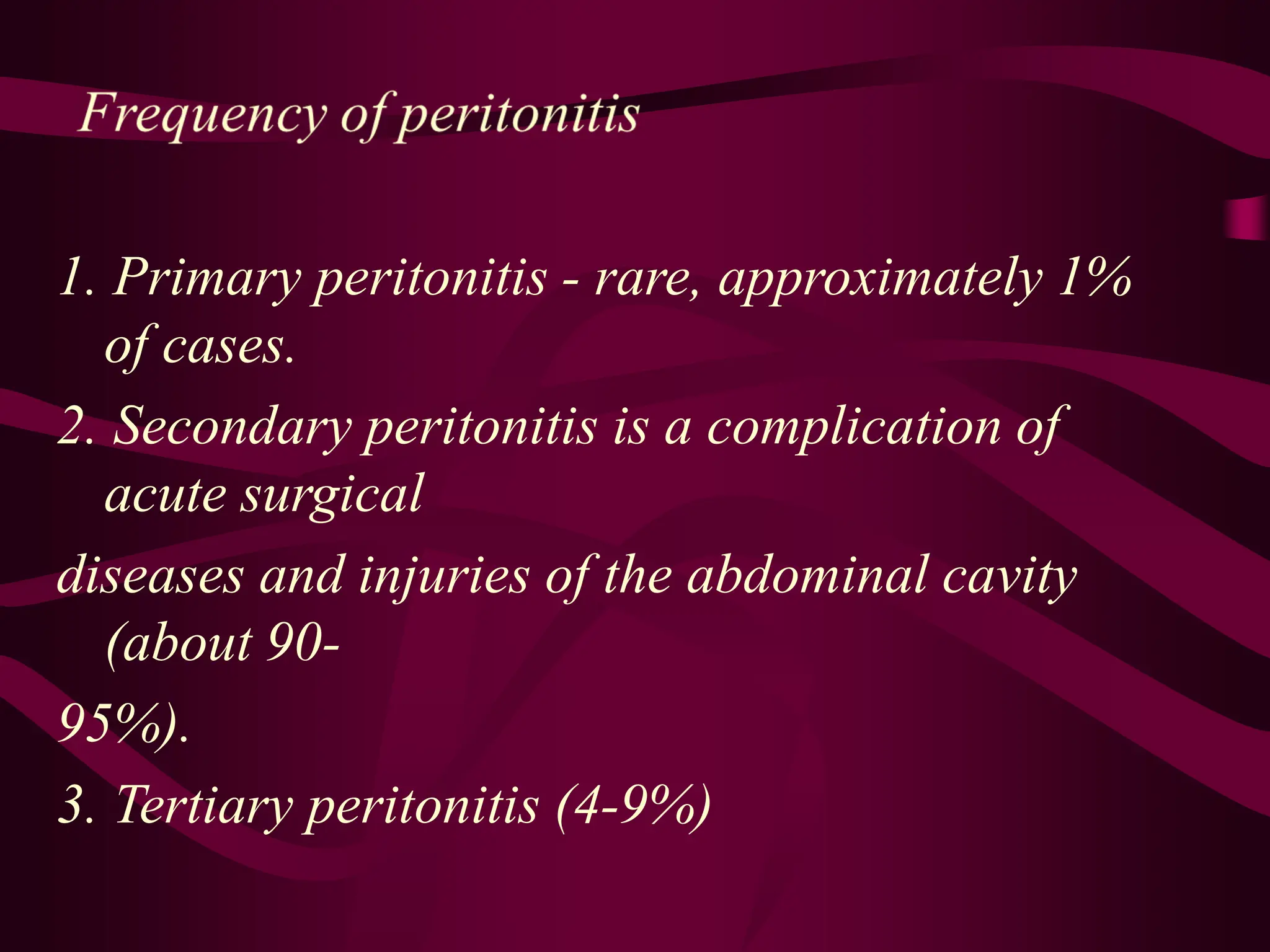 Frequency of peritonitis

1. Primary peritonitis - rare, approximately 1% of cases.

2. Secondary peritonitis is a complication of acute surgical

diseases and injuries of the abdominal cavity (about 90-

95%).

3. Tertiary peritonitis (4-9%)